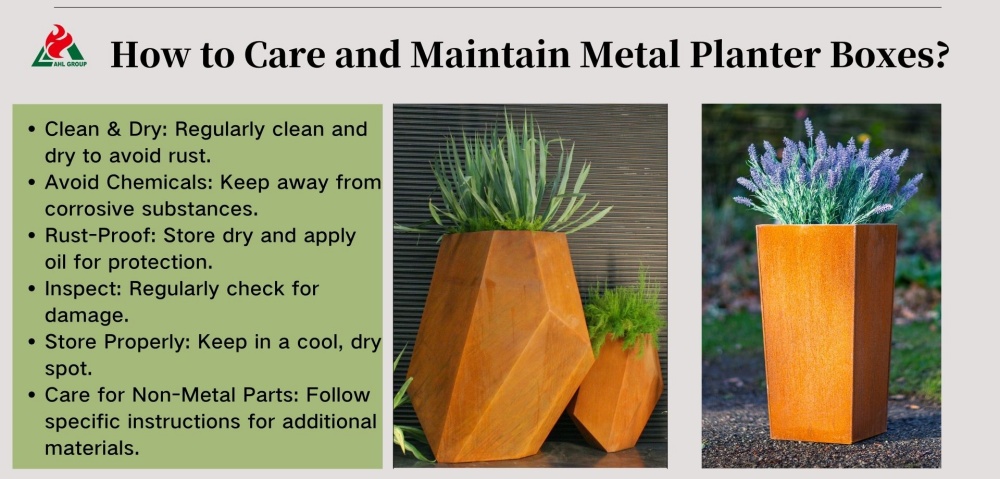 AHL GROUP

How to Care and Maintain Metal Planter Boxes?

• Clean & Dry: Regularly clean and dry to avoid rust.
• Avoid Chemicals: Keep away from corrosive substances.
• Rust-Proof: Store dry and apply oil for protection.
• Inspect: Regularly check for damage.
• Store Properly: Keep in a cool, dry spot.
• Care for Non-Metal Parts: Follow specific instructions for additional materials.